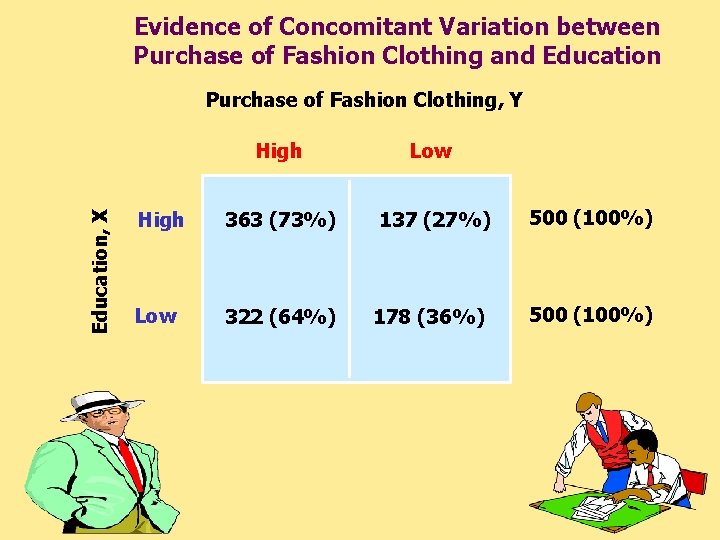 Evidence of Concomitant Variation between Purchase of Fashion Clothing and Education

Purchase of Fashion Clothing, Y

Education, X

| | High | Low | |
|---|---|---|---|
| High | 363 (73%) | 137 (27%) | 500 (100%) |
| Low | 322 (64%) | 178 (36%) | 500 (100%) |